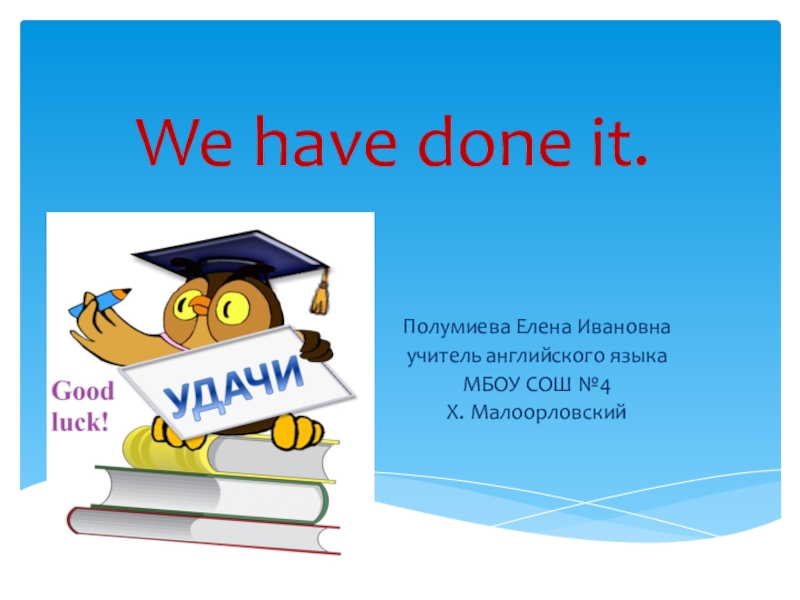 We have done it.

УДАЧИ

Good luck!

Полумиева Елена Ивановна
учитель английского языка
МБОУ СОШ №4
Х. Малоорловский